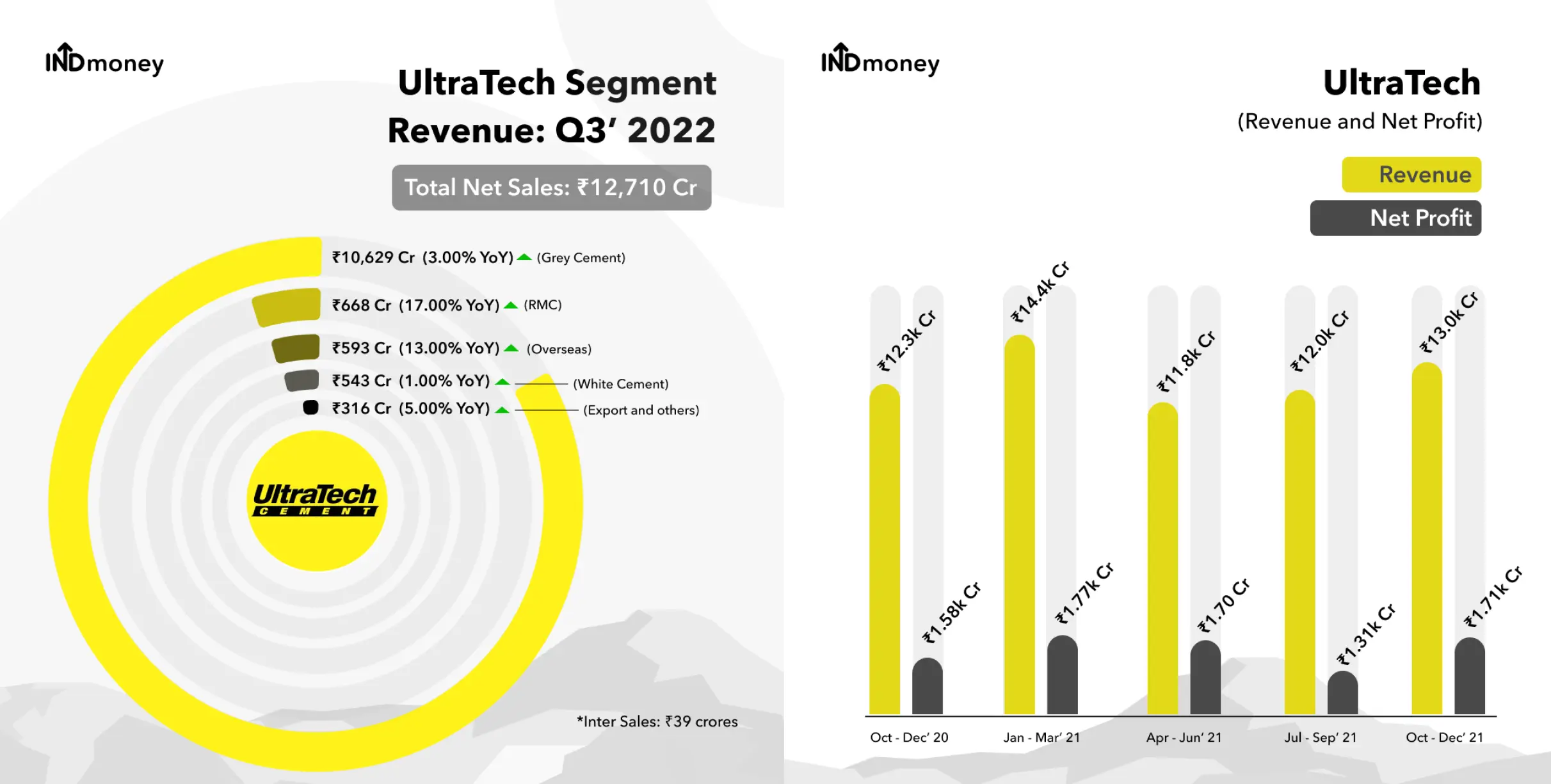 INDmoney

UltraTech Segment Revenue: Q3' 2022

Total Net Sales: ₹12,710 Cr

₹10,629 Cr (3.00% YoY) (Grey Cement)
₹668 Cr (17.00% YoY) (RMC)
₹593 Cr (13.00% YoY) (Overseas)
₹543 Cr (1.00% YoY) (White Cement)
₹316 Cr (5.00% YoY) (Export and others)

UltraTech CEMENT

*Inter Sales: ₹39 crores

INDmoney

UltraTech
(Revenue and Net Profit)

Revenue
Net Profit

₹12.3k Cr
₹1.58k Cr
₹14.4k Cr
₹1.77k Cr
₹11.8k Cr
₹1.70 Cr
₹12.0k Cr
₹1.31k Cr
₹13.0k Cr
₹1.71k Cr

Oct - Dec' 20
Jan - Mar' 21
Apr - Jun' 21
Jul - Sep' 21
Oct - Dec' 21